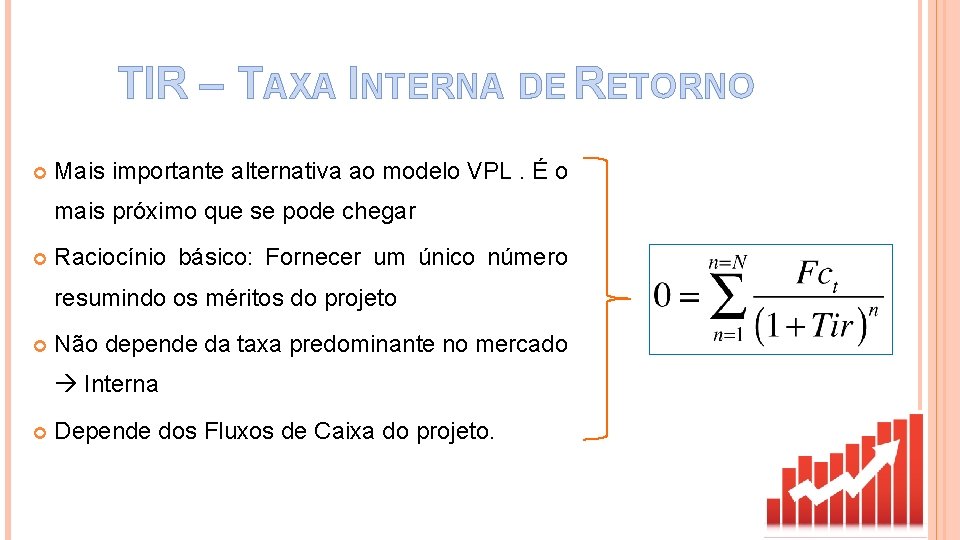 TIR – TAXA INTERNA DE RETORNO

Mais importante alternativa ao modelo VPL . É o mais próximo que se pode chegar

Raciocínio básico: Fornecer um único número resumindo os méritos do projeto

Não depende da taxa predominante no mercado → Interna

Depende dos Fluxos de Caixa do projeto.

$0 = \sum_{n=1}^{n=N} \frac{Fc_t}{(1+Tir)^n}$